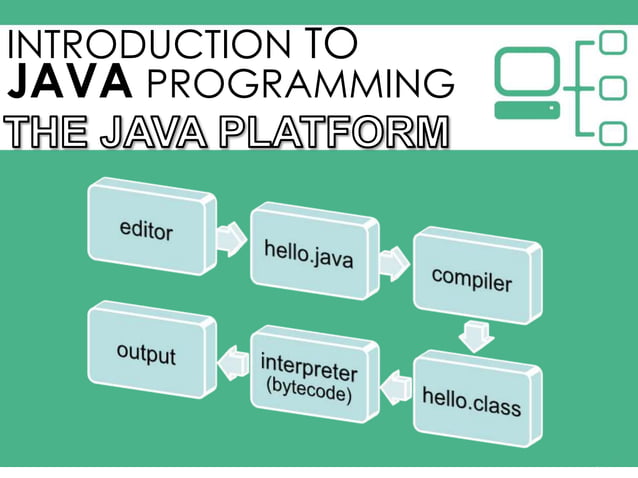 INTRODUCTION TO
JAVA PROGRAMMING
THE JAVA PLATFORM

editor

hello.java

compiler

hello.class

interpreter
(bytecode)

output